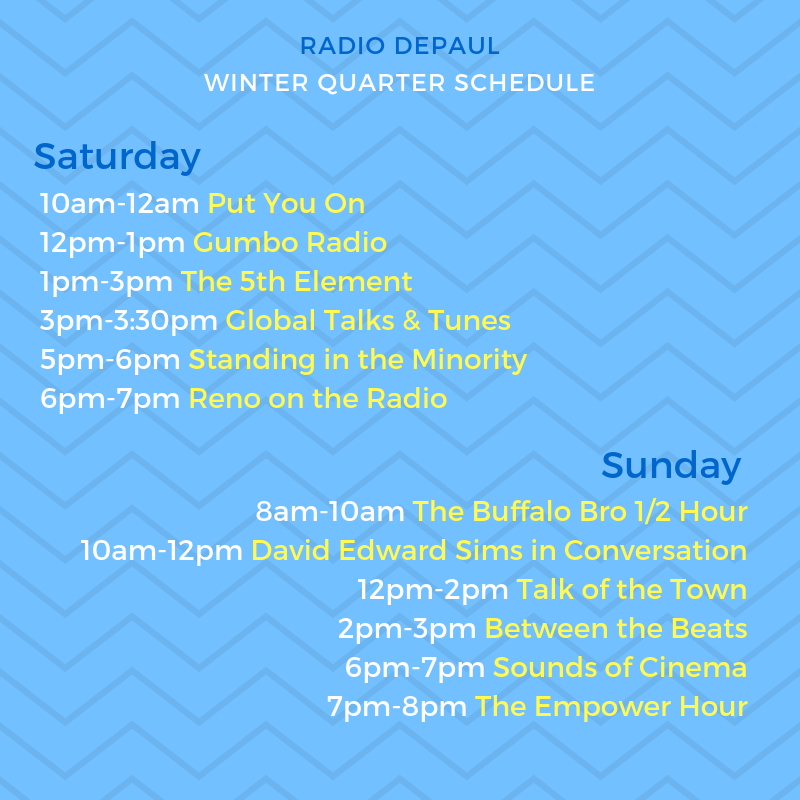 RADIO DEPAUL
WINTER QUARTER SCHEDULE

Saturday
10am-12am Put You On
12pm-1pm Gumbo Radio
1pm-3pm The 5th Element
3pm-3:30pm Global Talks & Tunes
5pm-6pm Standing in the Minority
6pm-7pm Reno on the Radio

Sunday
8am-10am The Buffalo Bro 1/2 Hour
10am-12pm David Edward Sims in Conversation
12pm-2pm Talk of the Town
2pm-3pm Between the Beats
6pm-7pm Sounds of Cinema
7pm-8pm The Empower Hour